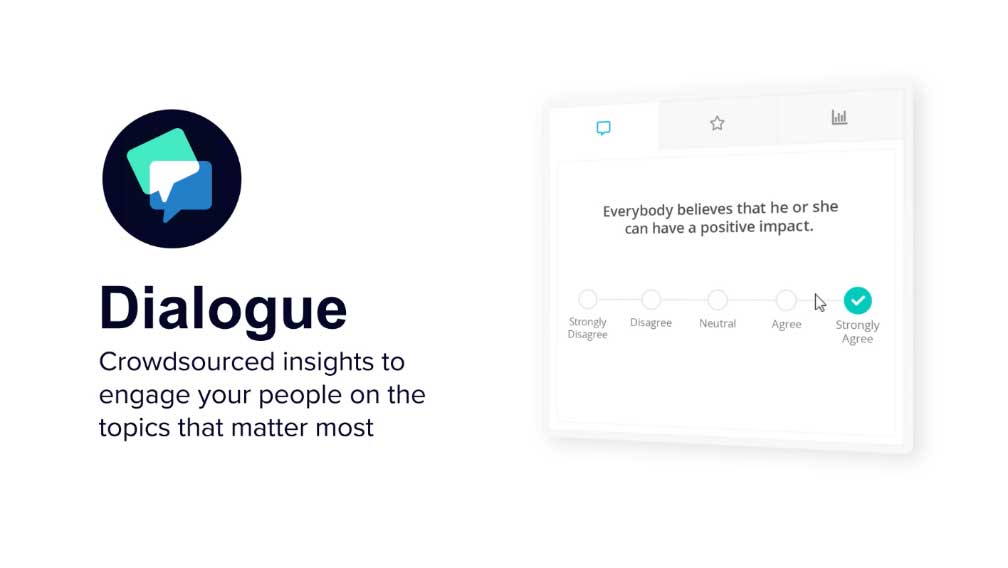 Dialogue

Crowdsourced insights to engage your people on the topics that matter most

Everybody believes that he or she can have a positive impact.

Strongly Disagree
Disagree
Neutral
Agree
Strongly Agree